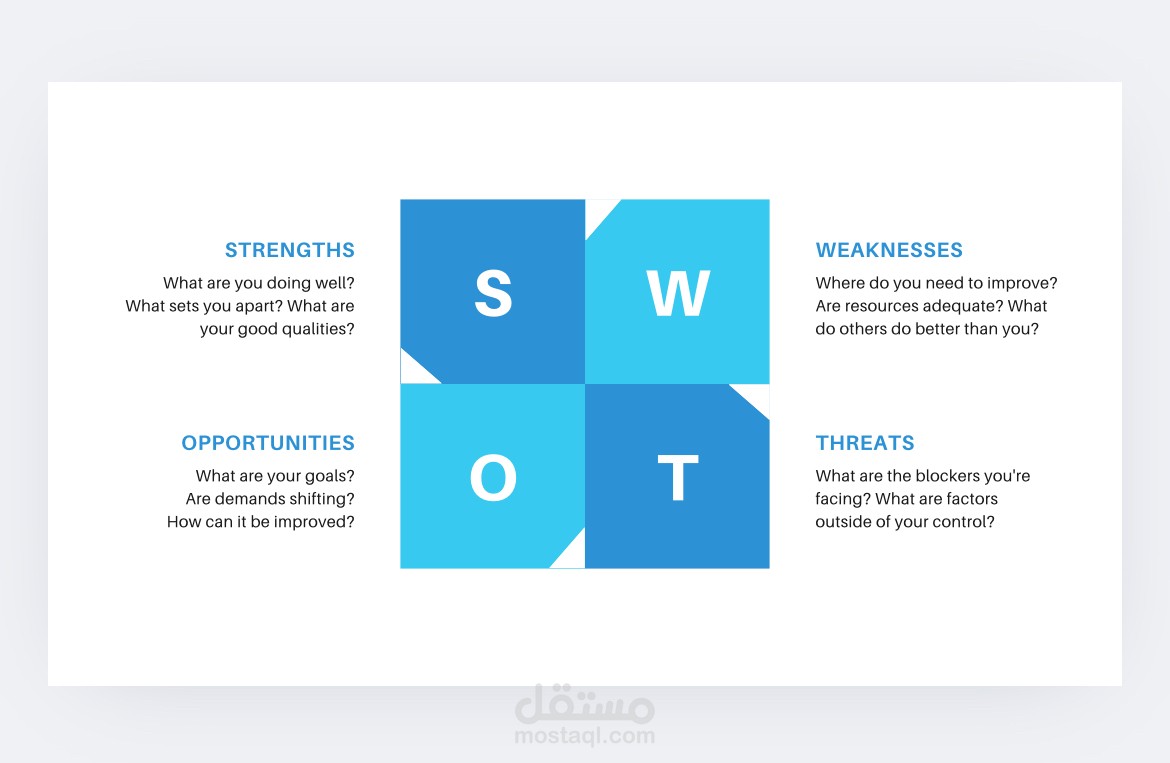 STRENGTHS

What are you doing well? What sets you apart? What are your good qualities?

S

W

WEAKNESSES

Where do you need to improve? Are resources adequate? What do others do better than you?

OPPORTUNITIES

What are your goals? Are demands shifting? How can it be improved?

O

T

THREATS

What are the blockers you're facing? What are factors outside of your control?

مستقل
mostaql.com